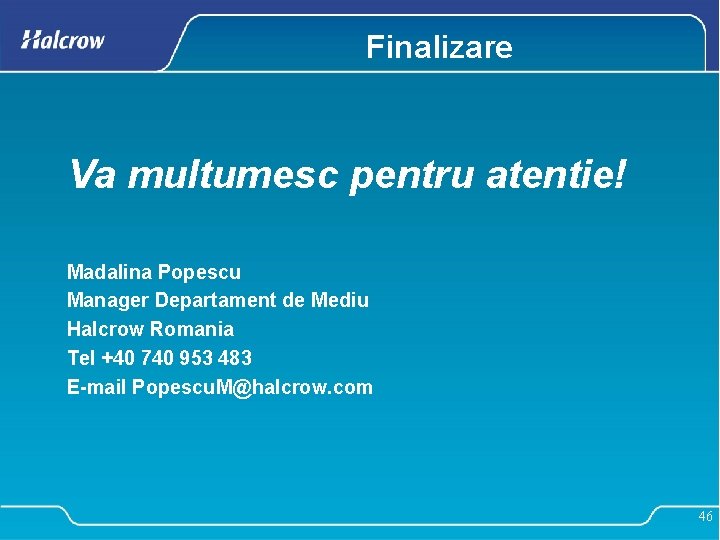 Halcrow

Finalizare

Va multumesc pentru atentie!

Madalina Popescu
Manager Departament de Mediu
Halcrow Romania
Tel +40 740 953 483
E-mail PopescuM@halcrow.com

46